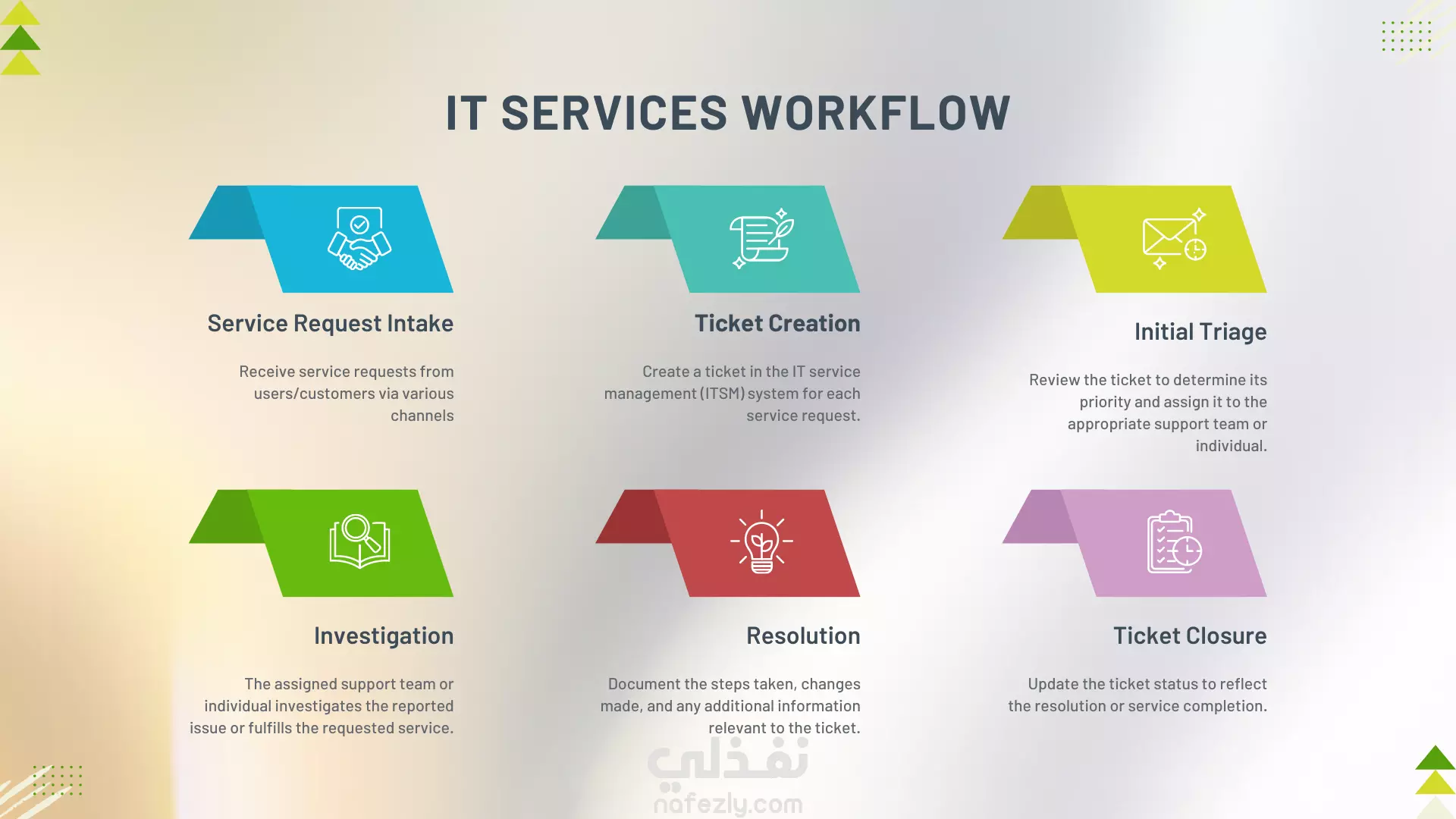 IT SERVICES WORKFLOW

Service Request Intake

Receive service requests from users/customers via various channels

Ticket Creation

Create a ticket in the IT service management (ITSM) system for each service request.

Initial Triage

Review the ticket to determine its priority and assign it to the appropriate support team or individual.

Investigation

The assigned support team or individual investigates the reported issue or fulfills the requested service.

Resolution

Document the steps taken, changes made, and any additional information relevant to the ticket.

Ticket Closure

Update the ticket status to reflect the resolution or service completion.

نفذلي
nafezly.com